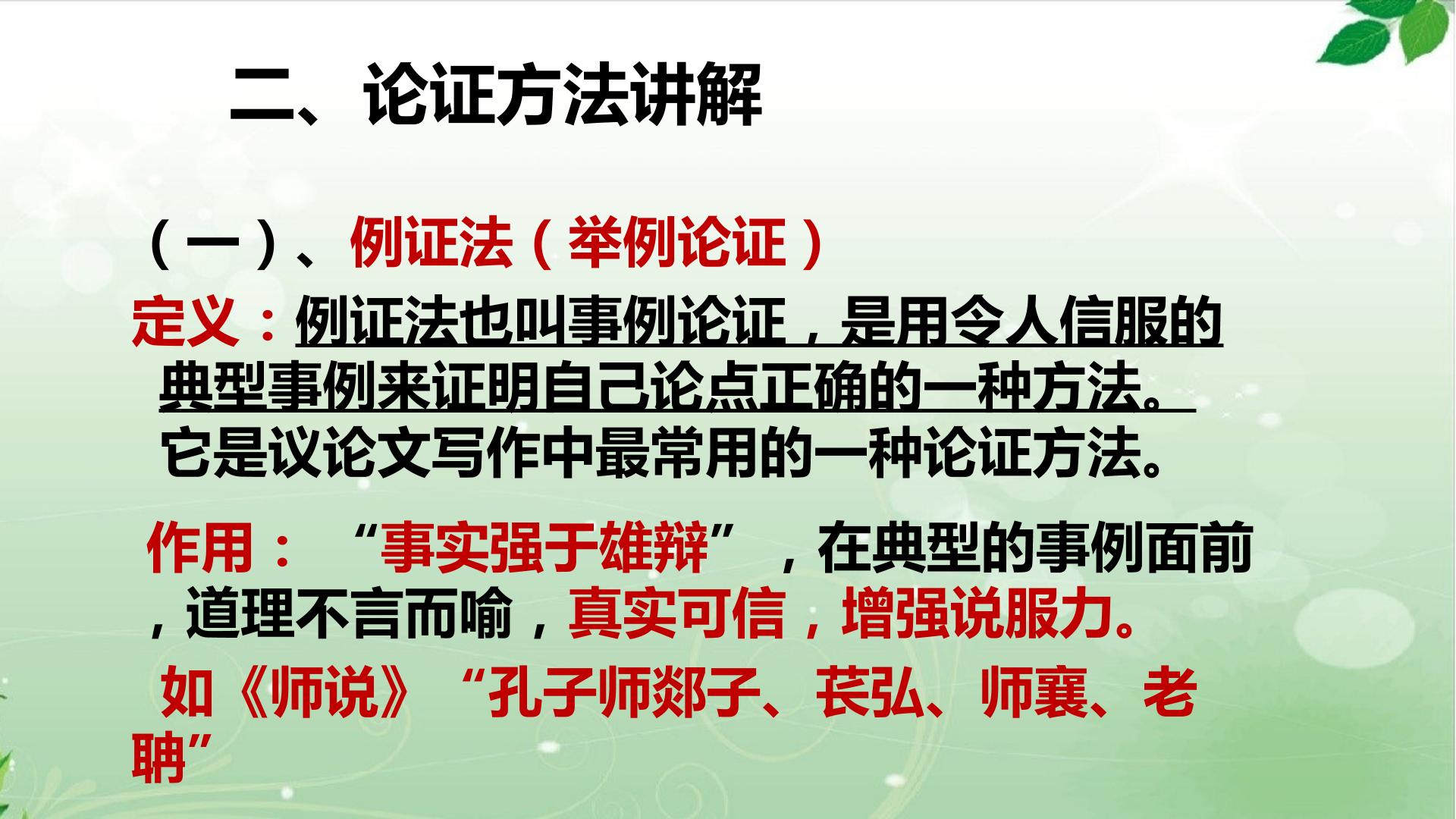 二、论证方法讲解

（一）、例证法（举例论证）

定义：例证法也叫事例论证，是用令人信服的典型事例来证明自己论点正确的一种方法。它是议论文写作中最常用的一种论证方法。

作用：“事实强于雄辩”，在典型的事例面前，道理不言而喻，真实可信，增强说服力。

如《师说》“孔子师郯子、苌弘、师襄、老聃”